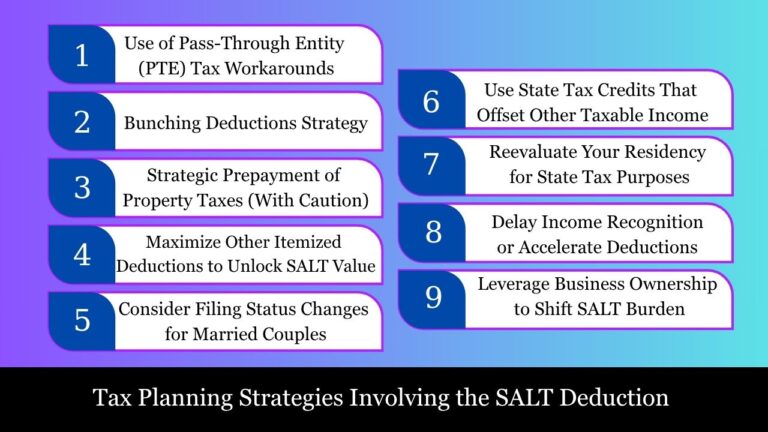 1 Use of Pass-Through Entity (PTE) Tax Workarounds

2 Bunching Deductions Strategy

3 Strategic Prepayment of Property Taxes (With Caution)

4 Maximize Other Itemized Deductions to Unlock SALT Value

5 Consider Filing Status Changes for Married Couples

6 Use State Tax Credits That Offset Other Taxable Income

7 Reevaluate Your Residency for State Tax Purposes

8 Delay Income Recognition or Accelerate Deductions

9 Leverage Business Ownership to Shift SALT Burden

Tax Planning Strategies Involving the SALT Deduction